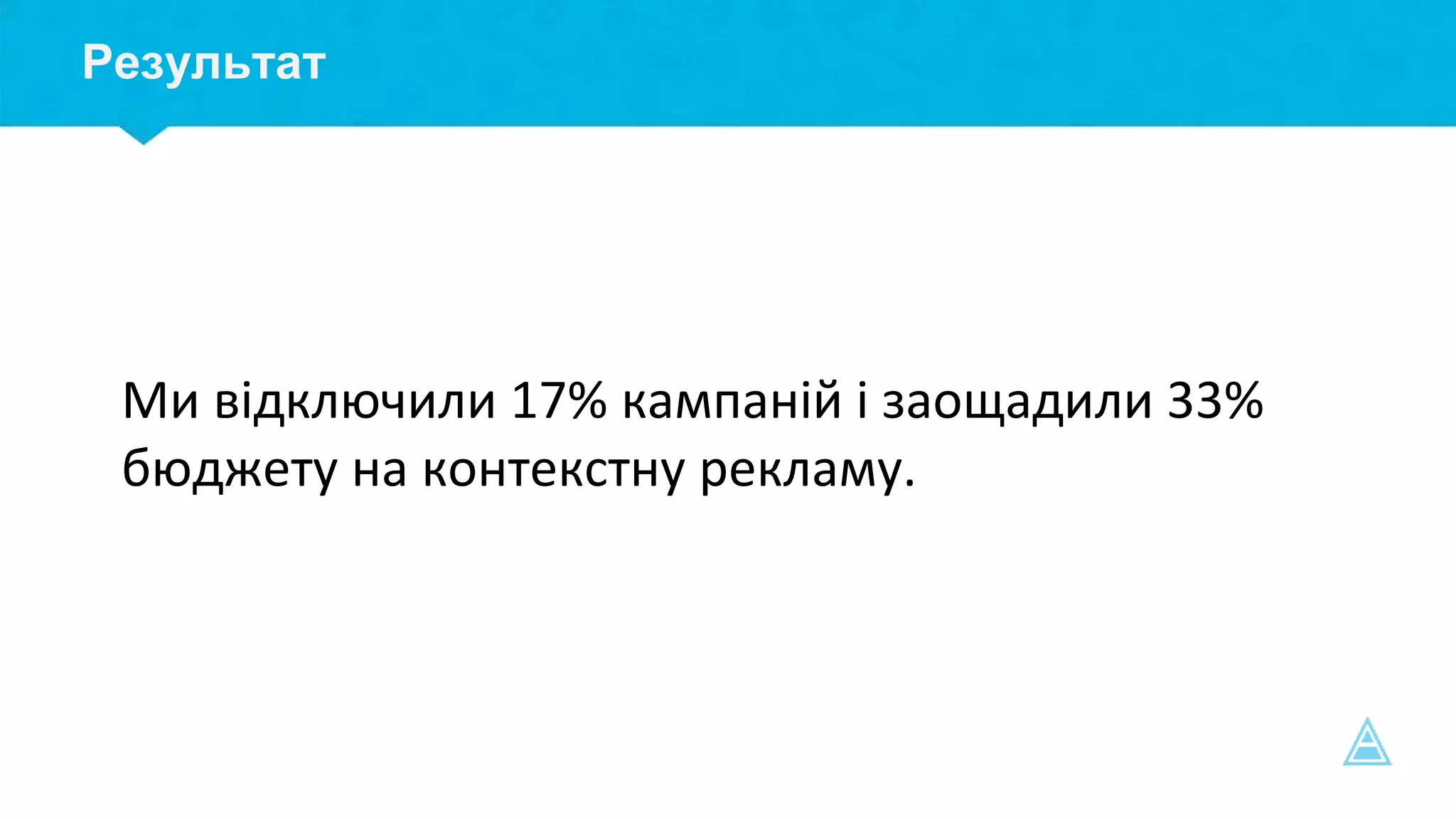 Результат

Ми відключили 17% кампаній і заощадили 33% бюджету на контекстну рекламу.